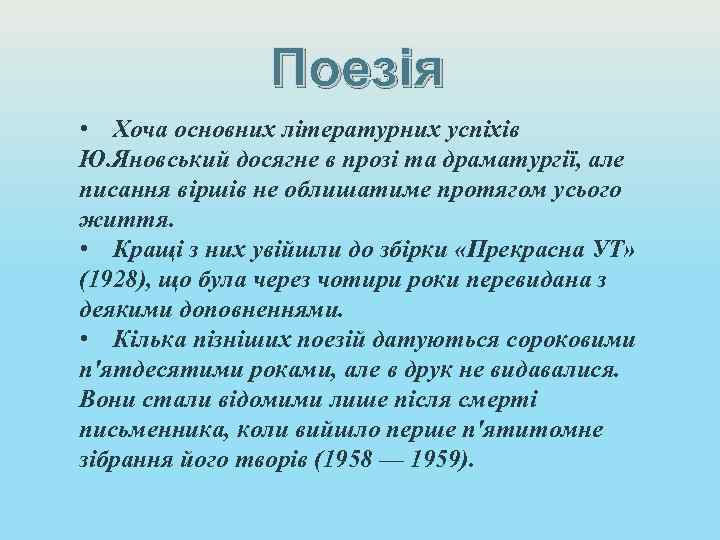 Поезія

• Хоча основних літературних успіхів Ю.Яновський досягне в прозі та драматургії, але писання віршів не облишатиме протягом усього життя.

• Кращі з них увійшли до збірки «Прекрасна УТ» (1928), що була через чотири роки перевидана з деякими доповненнями.

• Кілька пізніших поезій датуються сороковими п'ятдесятими роками, але в друк не видавалися. Вони стали відомими лише після смерті письменника, коли вийшло перше п'ятитомне зібрання його творів (1958 — 1959).